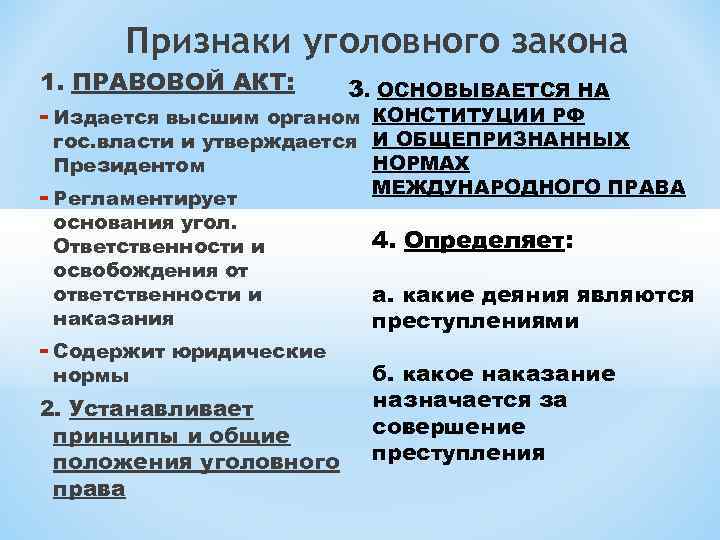 Признаки уголовного закона

1. ПРАВОВОЙ АКТ:

- Издается высшим органом гос.власти и утверждается Президентом

- Регламентирует основания угол. Ответственности и освобождения от ответственности и наказания

- Содержит юридические нормы

2. Устанавливает принципы и общие положения уголовного права

3. ОСНОВЫВАЕТСЯ НА КОНСТИТУЦИИ РФ И ОБЩЕПРИЗНАННЫХ НОРМАХ МЕЖДУНАРОДНОГО ПРАВА

4. Определяет:

а. какие деяния являются преступлениями

б. какое наказание назначается за совершение преступления